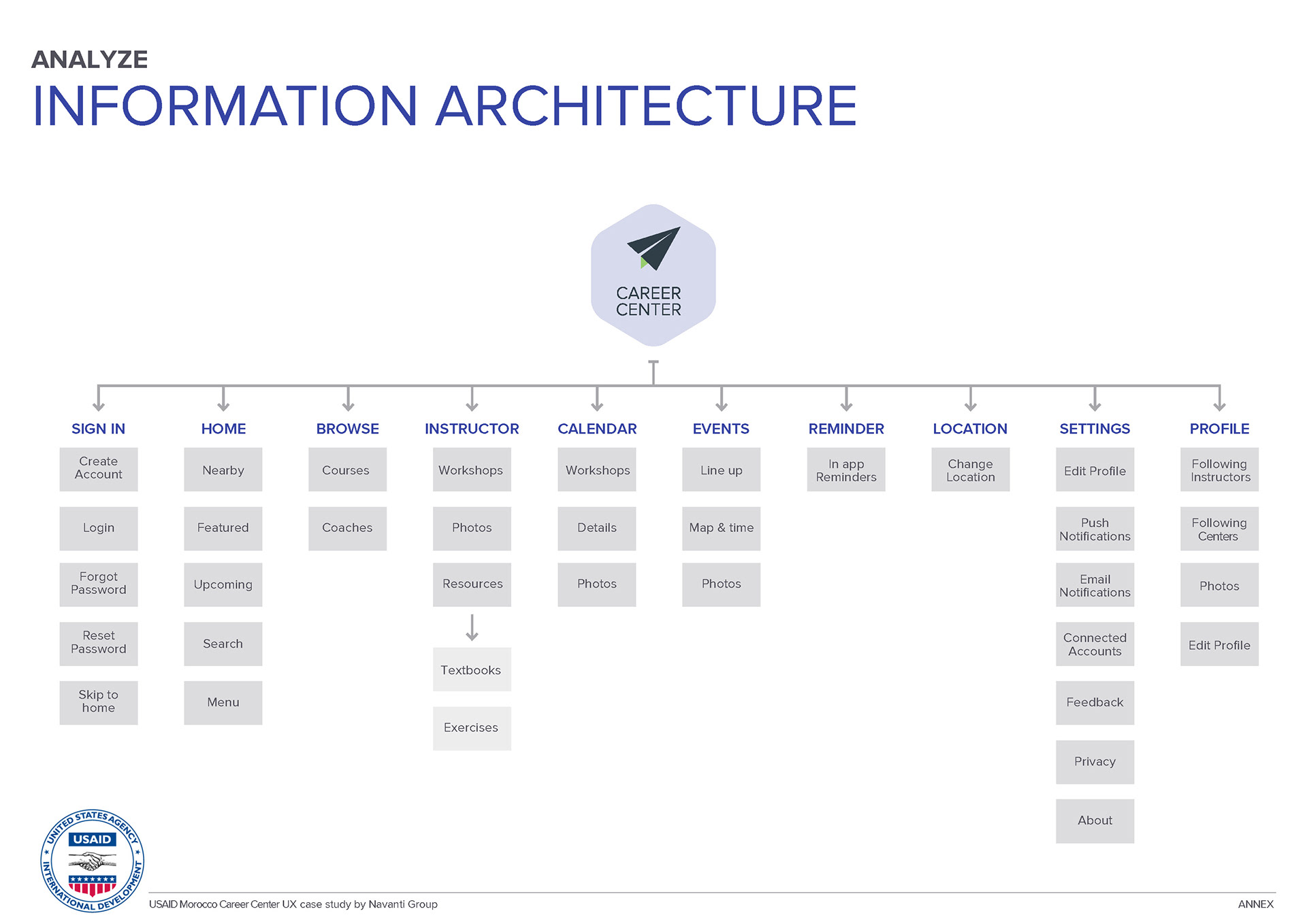 ANALYZE
INFORMATION ARCHITECTURE

CAREER CENTER

SIGN IN
Create Account
Login
Forgot Password
Reset Password
Skip to home

HOME
Nearby
Featured
Upcoming
Search
Menu

BROWSE
Courses
Coaches

INSTRUCTOR
Workshops
Photos
Resources
Textbooks
Exercises

CALENDAR
Workshops
Details
Photos

EVENTS
Line up
Map & time
Photos

REMINDER
In app Reminders

LOCATION
Change Location

SETTINGS
Edit Profile
Push Notifications
Email Notifications
Connected Accounts
Feedback
Privacy
About

PROFILE
Following Instructors
Following Centers
Photos
Edit Profile

UNITED STATES AGENCY INTERNATIONAL DEVELOPMENT
USAID

USAID Morocco Career Center UX case study by Navanti Group
ANNEX